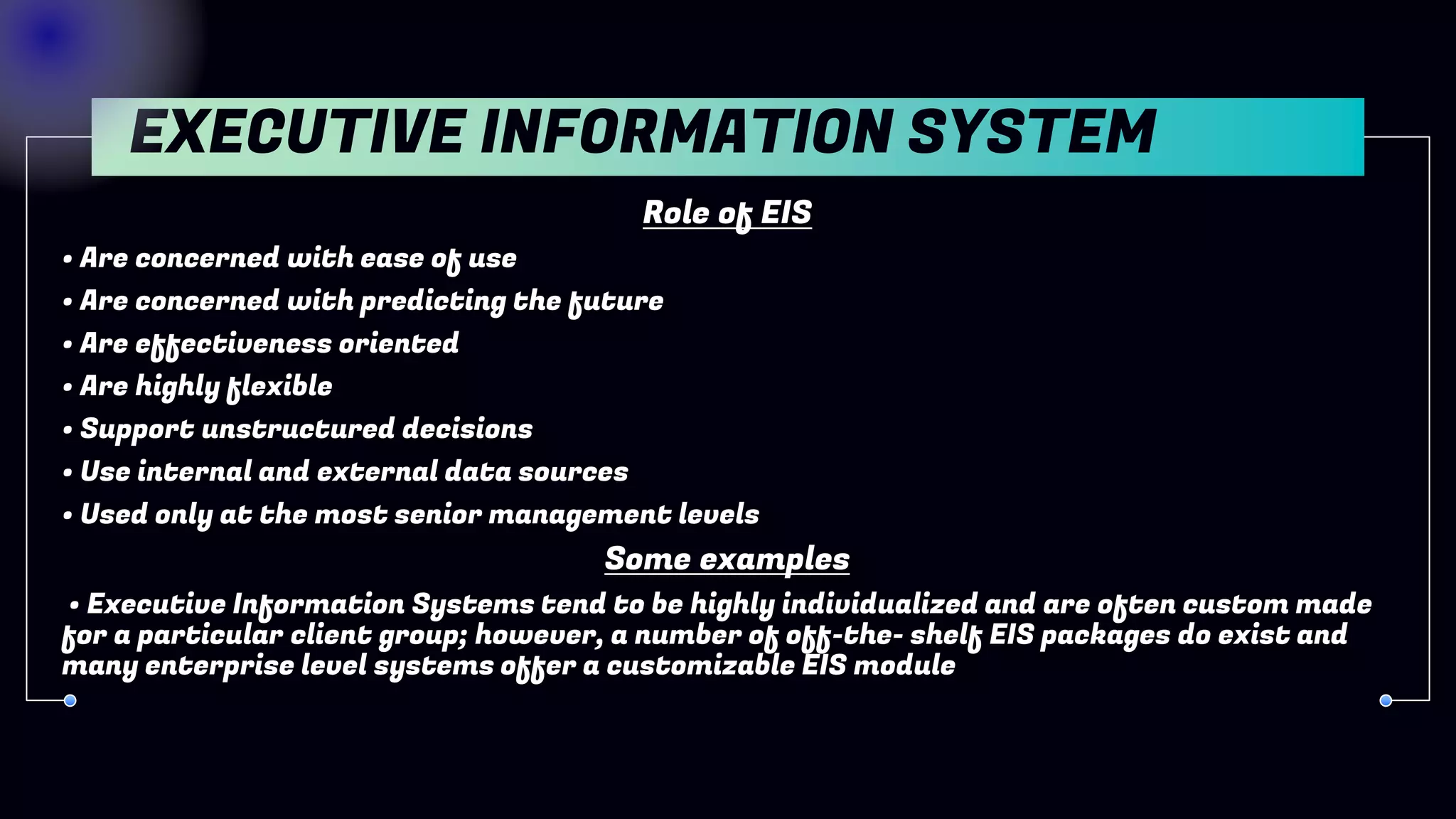 EXECUTIVE INFORMATION SYSTEM

Role of EIS

• Are concerned with ease of use
• Are concerned with predicting the future
• Are effectiveness oriented
• Are highly flexible
• Support unstructured decisions
• Use internal and external data sources
• Used only at the most senior management levels

Some examples

• Executive Information Systems tend to be highly individualized and are often custom made for a particular client group; however, a number of off-the- shelf EIS packages do exist and many enterprise level systems offer a customizable EIS module